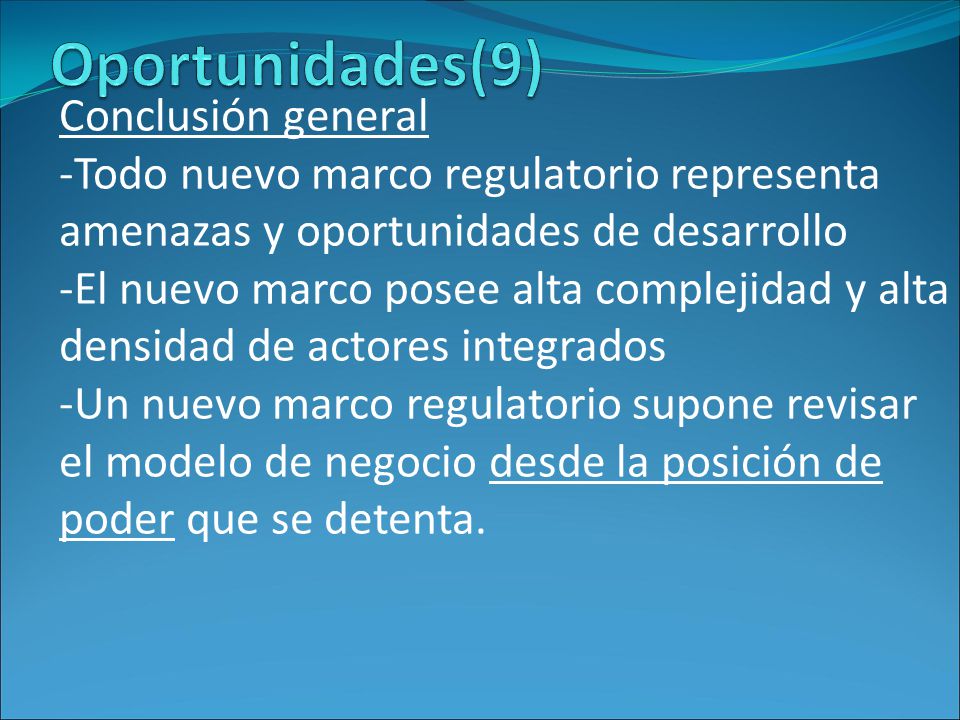 Oportunidades(9)

Conclusión general

-Todo nuevo marco regulatorio representa amenazas y oportunidades de desarrollo

-El nuevo marco posee alta complejidad y alta densidad de actores integrados

-Un nuevo marco regulatorio supone revisar el modelo de negocio desde la posición de poder que se detenta.